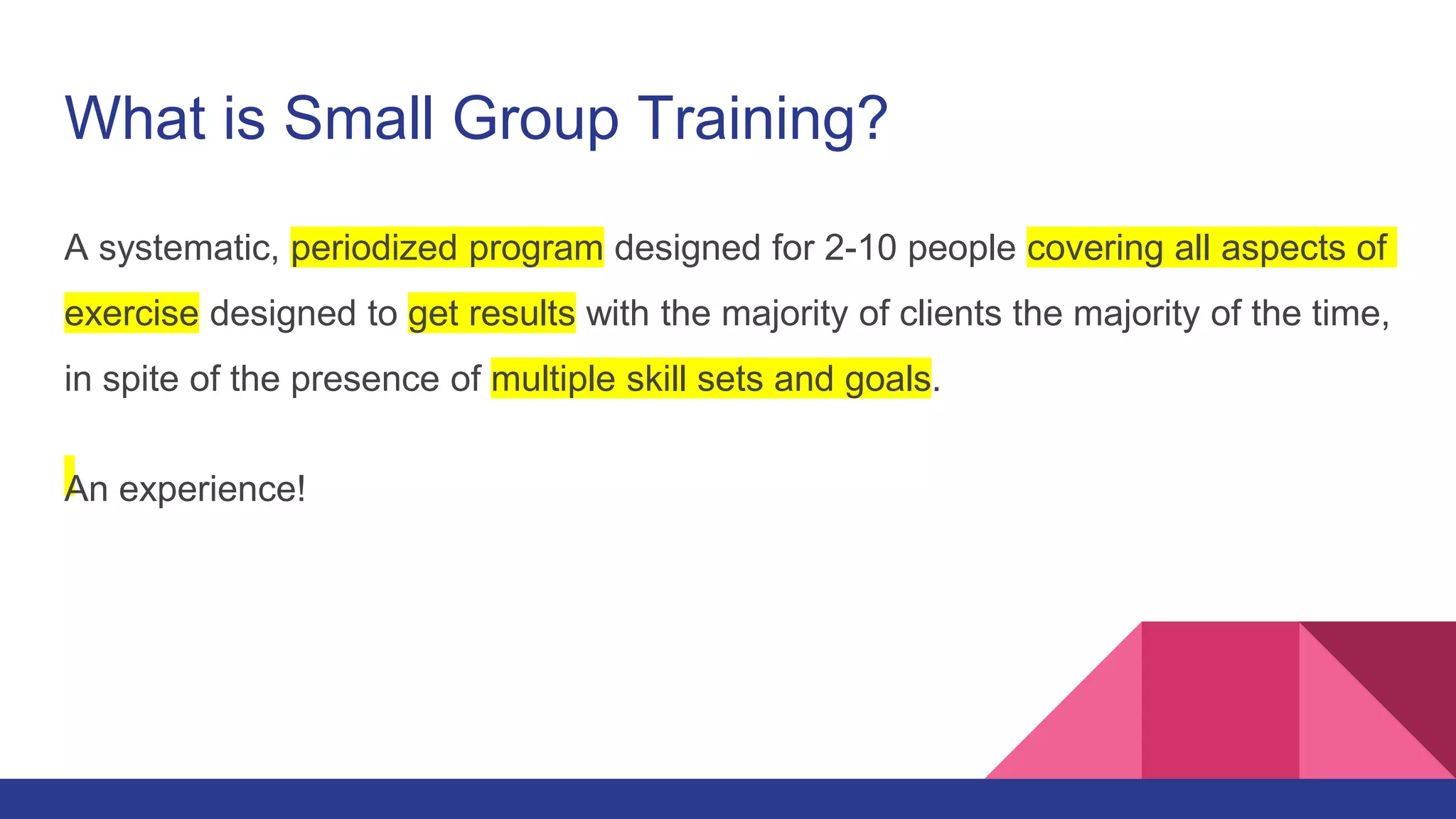 What is Small Group Training?

A systematic, periodized program designed for 2-10 people covering all aspects of exercise designed to get results with the majority of clients the majority of the time, in spite of the presence of multiple skill sets and goals.

An experience!